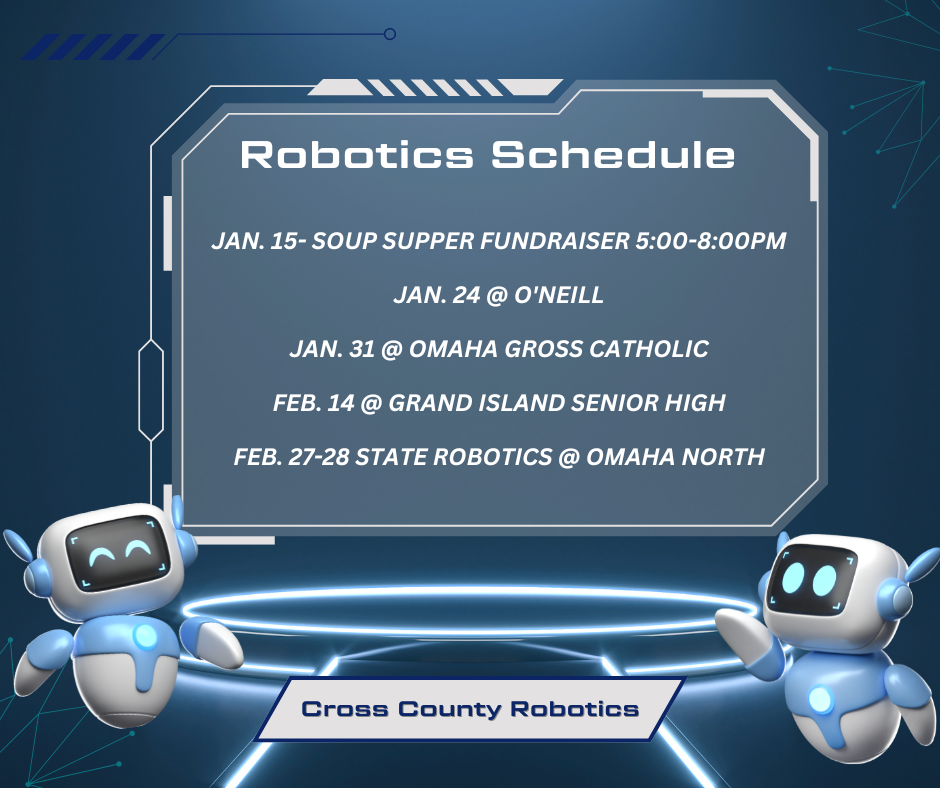 Robotics Schedule

JAN. 15- SOUP SUPPER FUNDRAISER 5:00-8:00PM

JAN. 24 @ O'NEILL

JAN. 31 @ OMAHA GROSS CATHOLIC

FEB. 14 @ GRAND ISLAND SENIOR HIGH

FEB. 27-28 STATE ROBOTICS @ OMAHA NORTH

Cross County Robotics